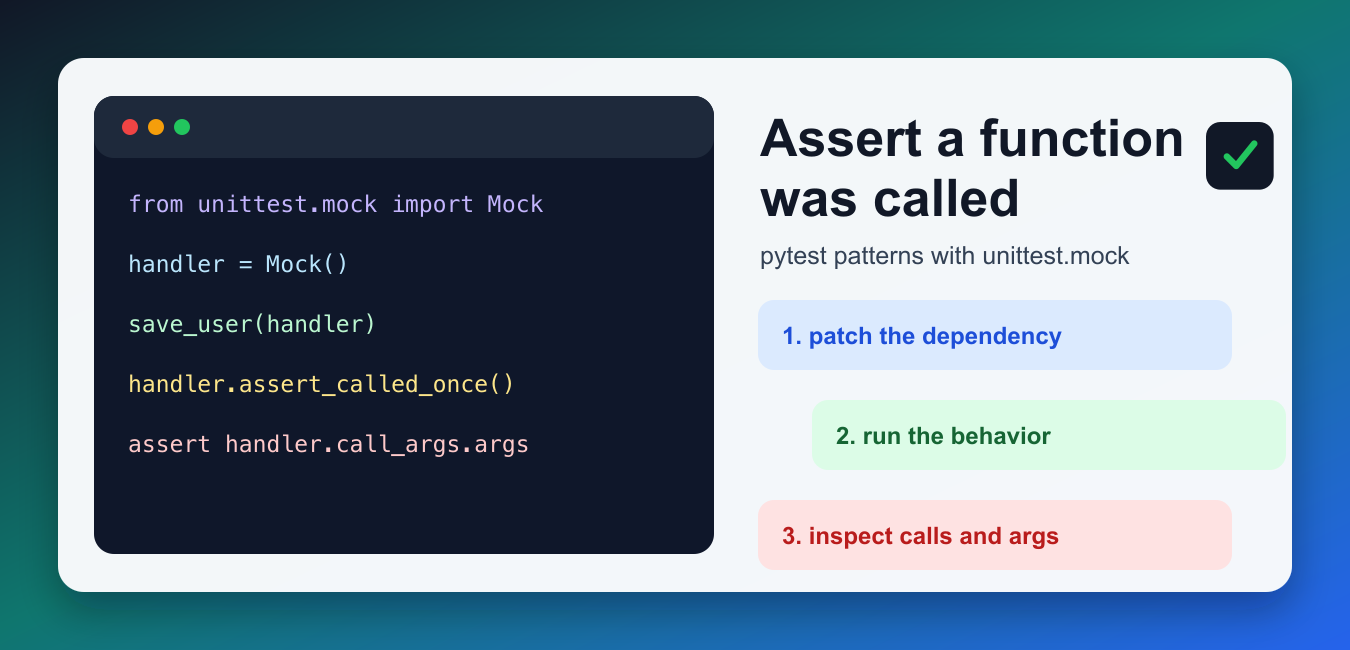 from unittest.mock import Mock

handler = Mock()

save_user(handler)

handler.assert_called_once()

assert handler.call_args.args

Assert a function was called

pytest patterns with unittest.mock

1. patch the dependency

2. run the behavior

3. inspect calls and args